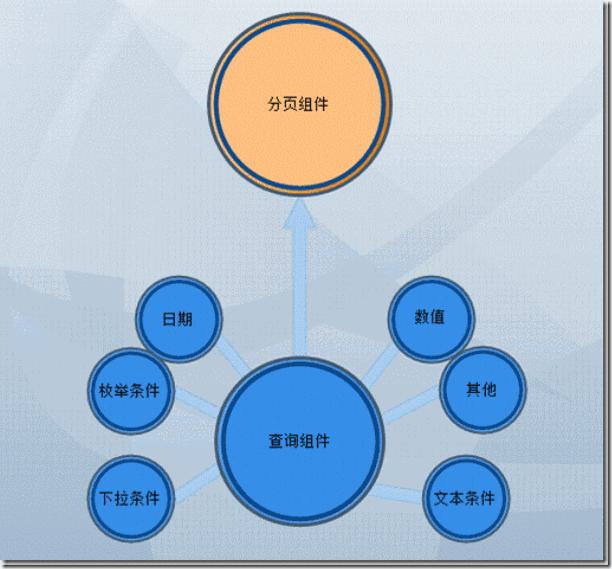 分页组件

日期

数值

枚举条件

其他

查询组件

下拉条件

文本条件